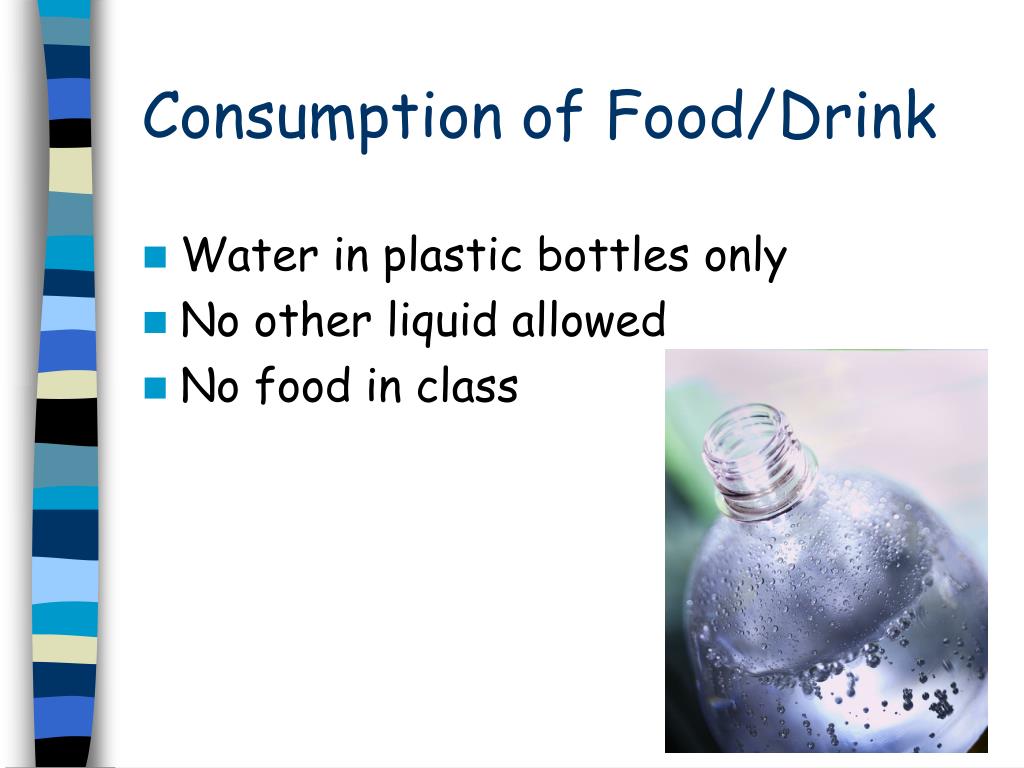 Consumption of Food/Drink

- Water in plastic bottles only
- No other liquid allowed
- No food in class